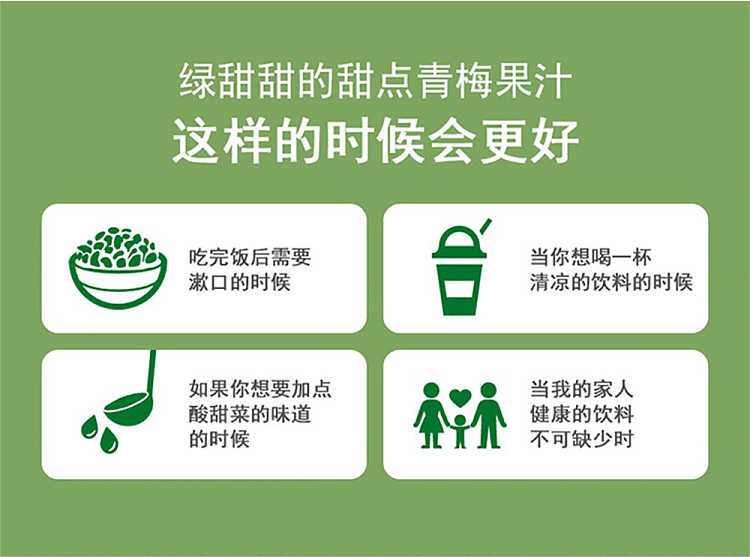 绿甜甜的甜点青梅果汁
这样的时候会更好

吃完饭后需要漱口的时候

当你想喝一杯清凉的饮料的时候

如果你想要加点酸甜菜的味道的时候

当我的家人健康的饮料不可缺少时